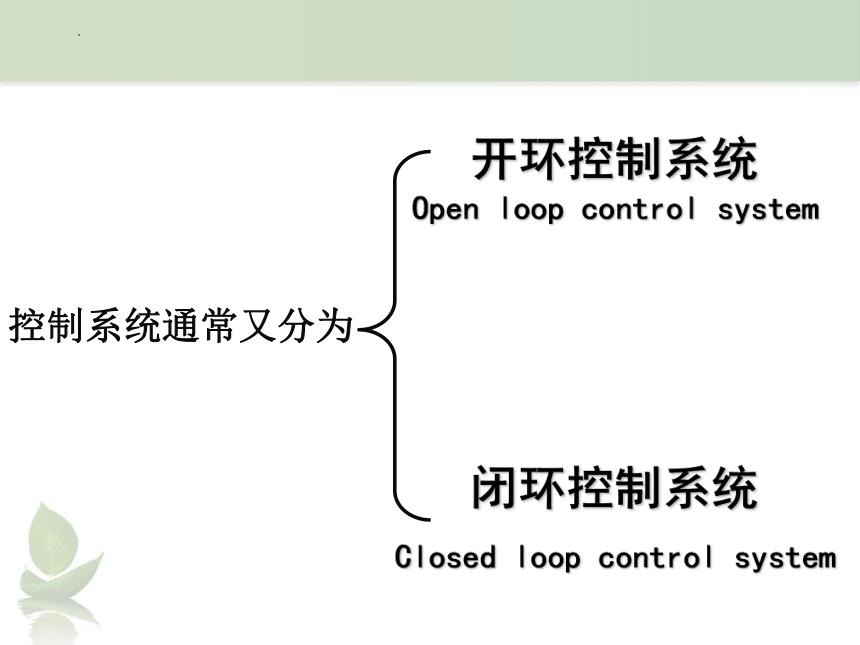 控制系统通常又分为

开环控制系统
Open loop control system

闭环控制系统
Closed loop control system